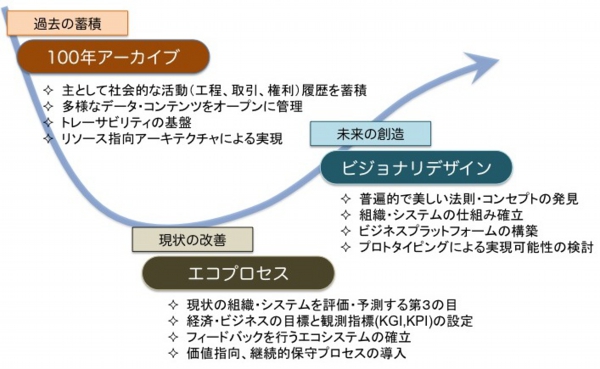 過去の蓄積

100年アーカイブ

✧ 主として社会的な活動（工程、取引、権利）履歴を蓄積
✧ 多様なデータ・コンテンツをオープンに管理
✧ トレーサビリティの基盤
✧ リソース指向アーキテクチャによる実現

未来の創造

ビジョナリデザイン

✧ 普遍的で美しい法則・コンセプトの発見
✧ 組織・システムの仕組み確立
✧ ビジネスプラットフォームの構築
✧ プロトタイピングによる実現可能性の検討

現状の改善

エコプロセス

✧ 現状の組織・システムを評価・予測する第3の目
✧ 経済・ビジネスの目標と観測指標(KGI,KPI)の設定
✧ フィードバックを行うエコシステムの確立
✧ 価値指向、継続的保守プロセスの導入